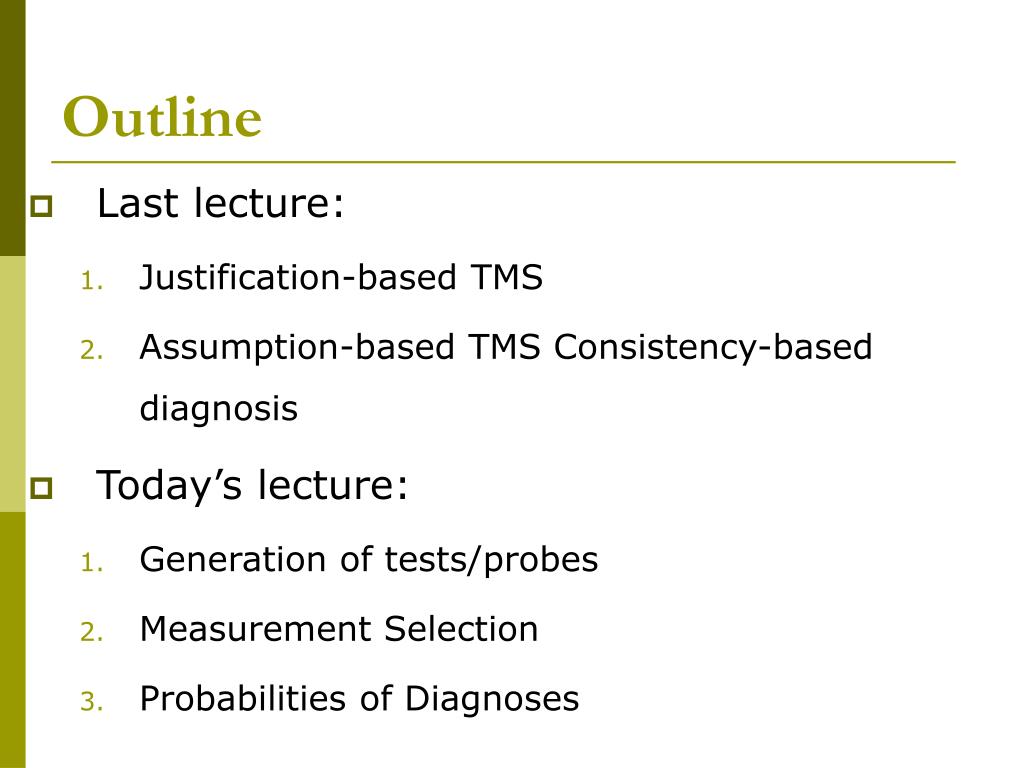 Outline

Last lecture:

1. Justification-based TMS
2. Assumption-based TMS Consistency-based diagnosis

Today’s lecture:

1. Generation of tests/probes
2. Measurement Selection
3. Probabilities of Diagnoses